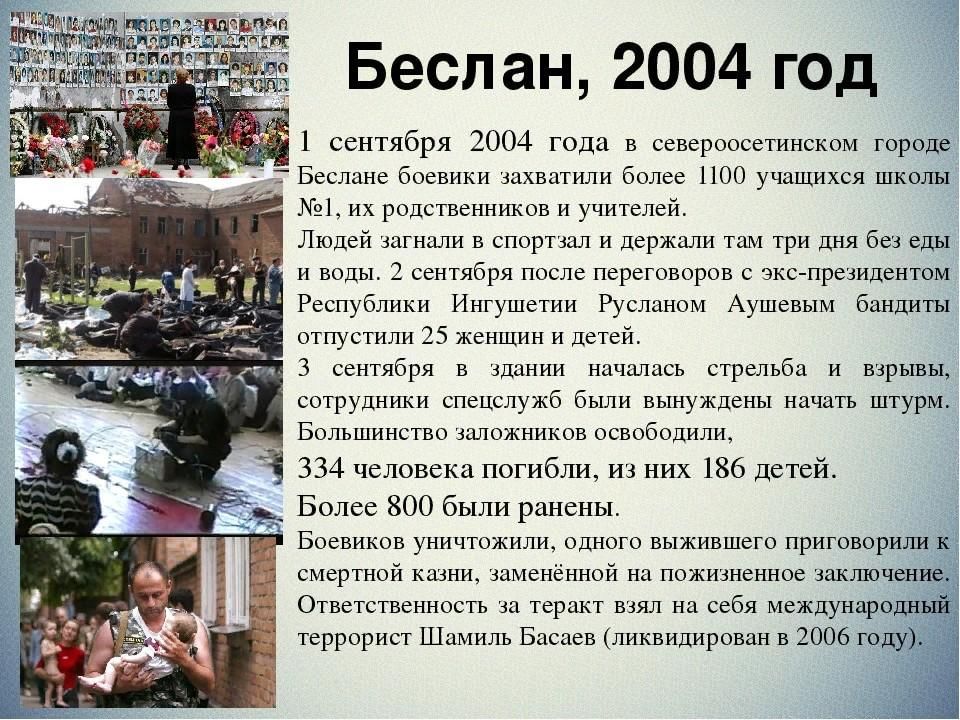 Беслан, 2004 год

1 сентября 2004 года в североосетинском городе Беслане боевики захватили более 1100 учащихся школы №1, их родственников и учителей.
Людей загнали в спортзал и держали там три дня без еды и воды. 2 сентября после переговоров с экс-президентом Республики Ингушетии Русланом Аушевым бандиты отпустили 25 женщин и детей.
3 сентября в здании началась стрельба и взрывы, сотрудники спецслужб были вынуждены начать штурм. Большинство заложников освободили,
334 человека погибли, из них 186 детей.
Более 800 были ранены.
Боевиков уничтожили, одного выжившего приговорили к смертной казни, заменённой на пожизненное заключение. Ответственность за теракт взял на себя международный террорист Шамиль Басаев (ликвидирован в 2006 году).